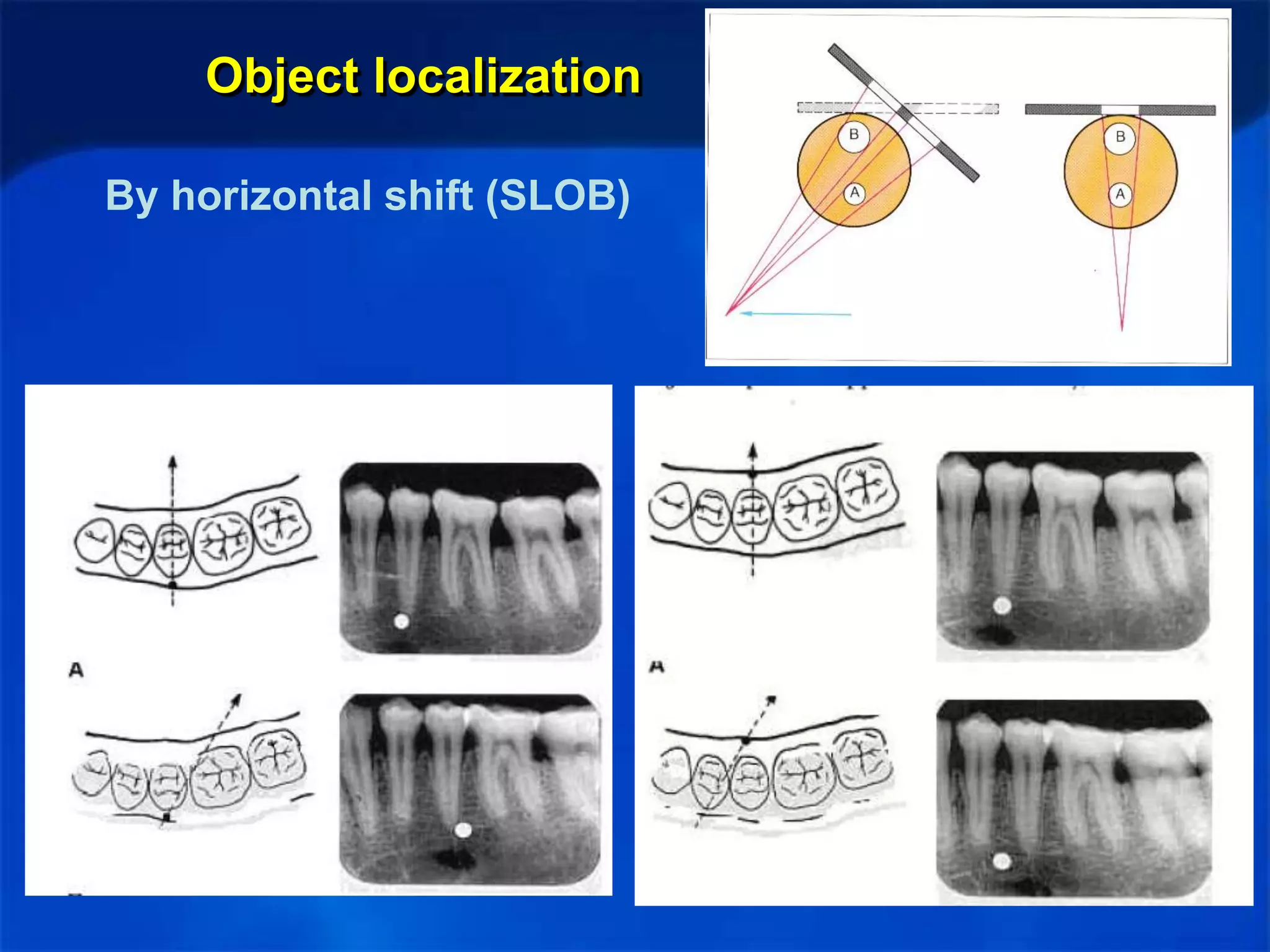 Object localization

By horizontal shift (SLOB)

B
A
B
A

A

A